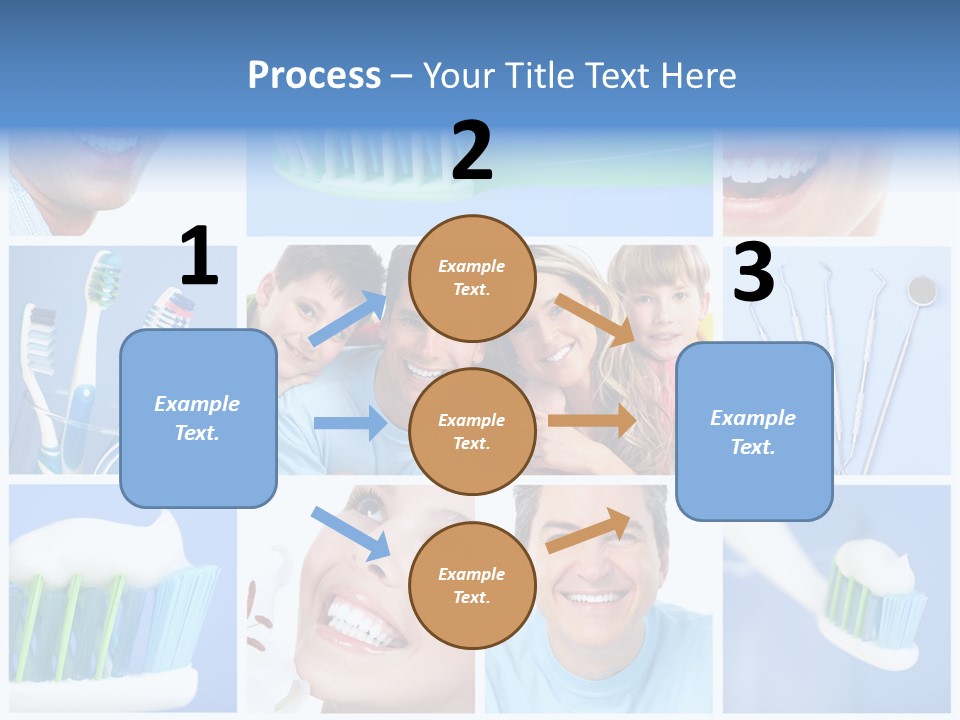 Process – Your Title Text Here

1

Example Text.

2

Example Text.

Example Text.

Example Text.

3

Example Text.